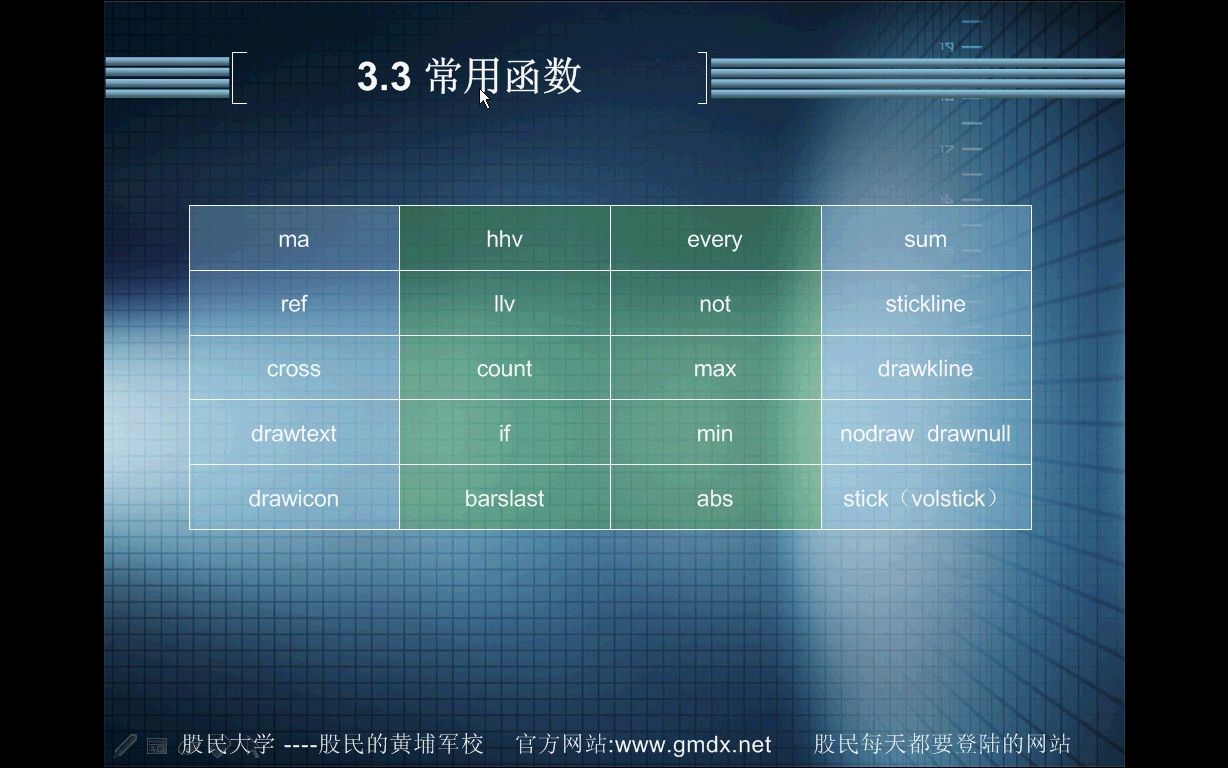 3.3 常用函数

| ma | hhv | every | sum |
|---|---|---|---|
| ref | llv | not | stickline |
| cross | count | max | drawkline |
| drawtext | if | min | nodraw drawnull |
| drawicon | barslast | abs | stick（volstick） |

股民大学 ----股民的黄埔军校 官方网站:www.gmdx.net 股民每天都要登陆的网站